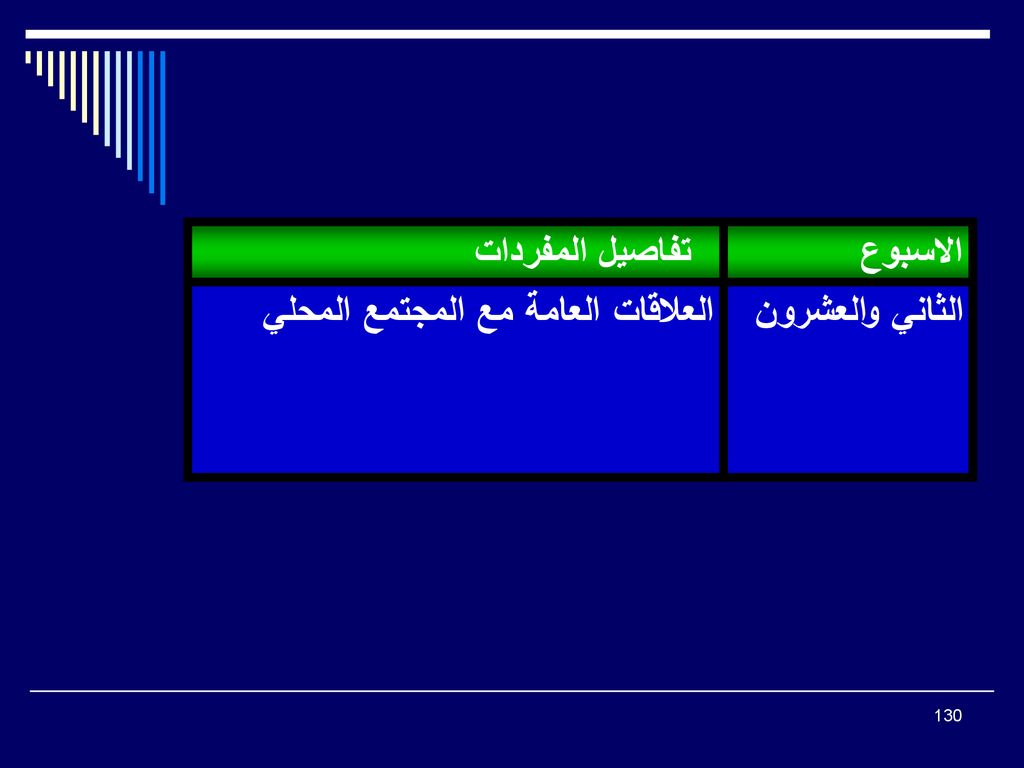 | الاسبوع | تفاصيل المفردات |
|---|---|
| الثاني والعشرون | العلاقات العامة مع المجتمع المحلي |

130